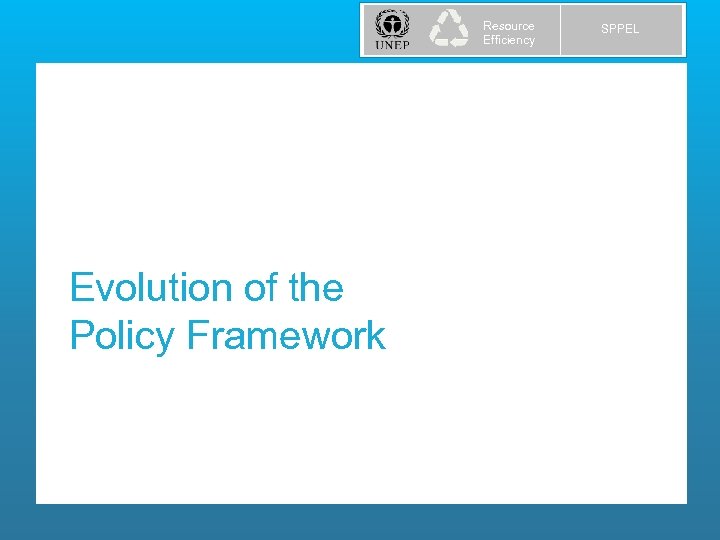 UNEP

Resource Efficiency

SPPEL

Evolution of the Policy Framework